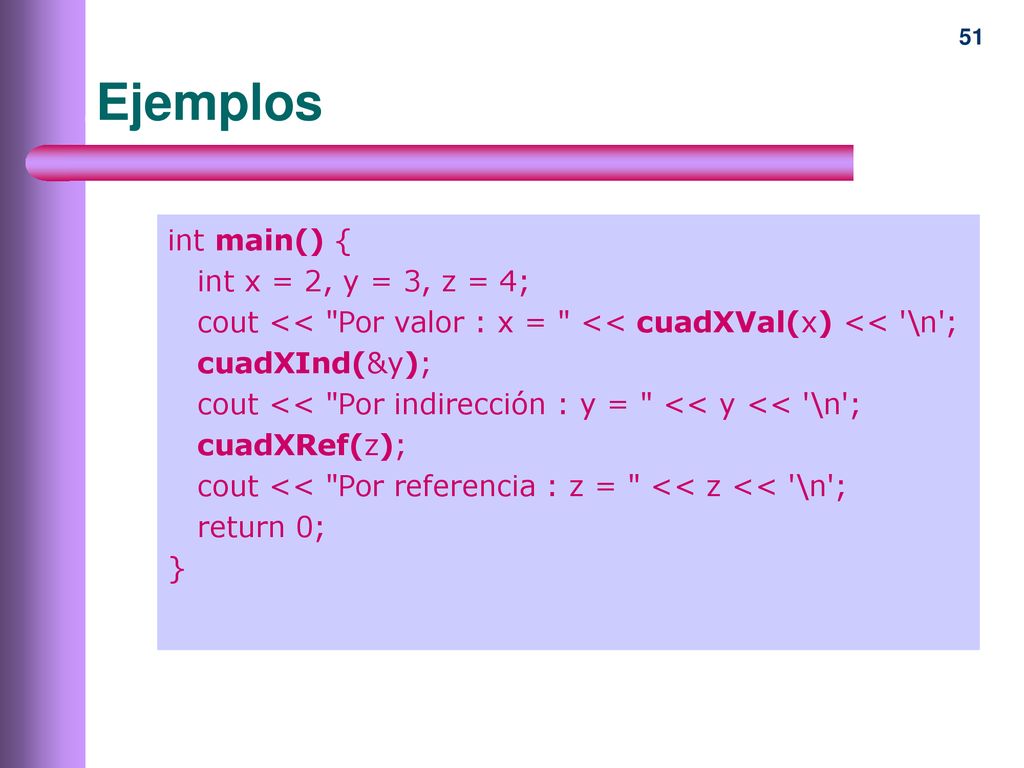 51

Ejemplos

int main() {
int x = 2, y = 3, z = 4;
cout << "Por valor : x = " << cuadXVal(x) << '\n';
cuadXInd(&y);
cout << "Por indirección : y = " << y << '\n';
cuadXRef(z);
cout << "Por referencia : z = " << z << '\n';
return 0;
}